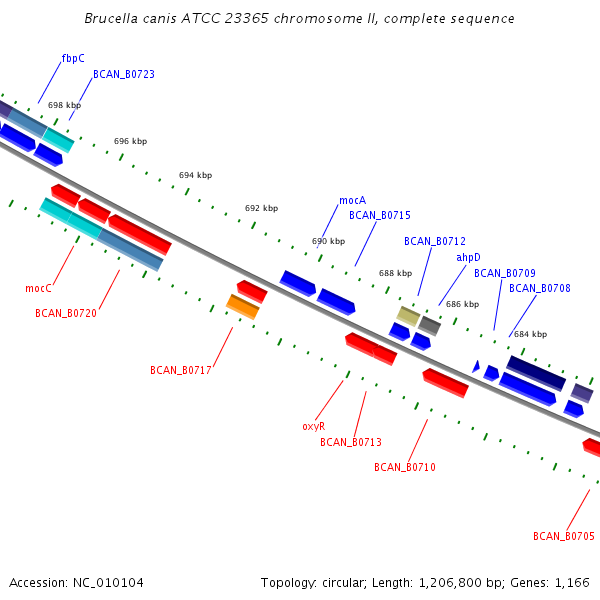 Brucella canis ATCC 23365 chromosome II, complete sequence

fbpC
BCAN_B0723
698 kbp
696 kbp
694 kbp
692 kbp
mocA
BCAN_B0715
690 kbp
BCAN_B0712
ahpD
688 kbp
BCAN_B0709
BCAN_B0708
686 kbp
684 kbp
mocC
BCAN_B0720
BCAN_B0717
oxyR
BCAN_B0713
BCAN_B0710
BCAN_B0705

Accession: NC_010104

Topology: circular; Length: 1,206,800 bp; Genes: 1,166